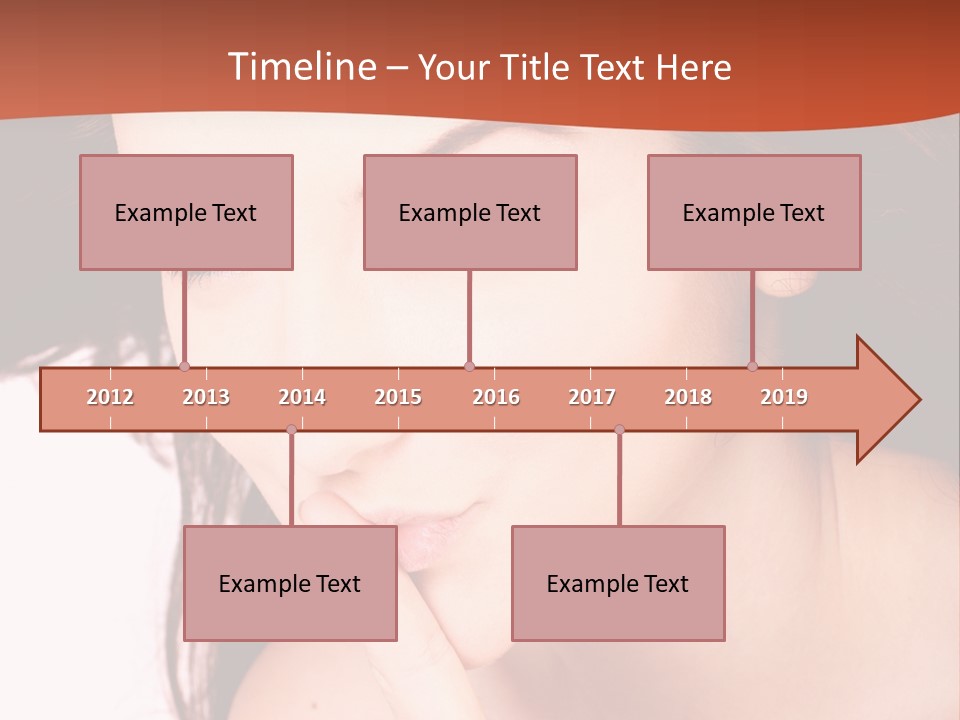 Timeline – Your Title Text Here

Example Text

Example Text

Example Text

2012 2013 2014 2015 2016 2017 2018 2019

Example Text

Example Text